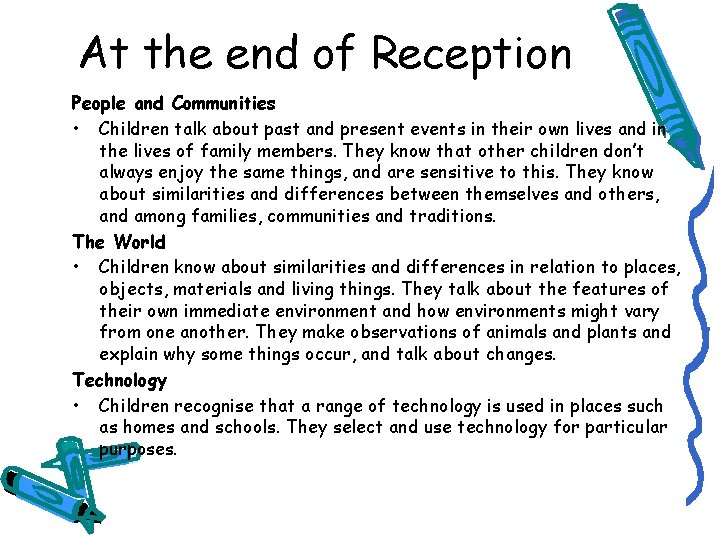 At the end of Reception

People and Communities
• Children talk about past and present events in their own lives and in the lives of family members. They know that other children don't always enjoy the same things, and are sensitive to this. They know about similarities and differences between themselves and others, and among families, communities and traditions.

The World
• Children know about similarities and differences in relation to places, objects, materials and living things. They talk about the features of their own immediate environment and how environments might vary from one another. They make observations of animals and plants and explain why some things occur, and talk about changes.

Technology
• Children recognise that a range of technology is used in places such as homes and schools. They select and use technology for particular purposes.